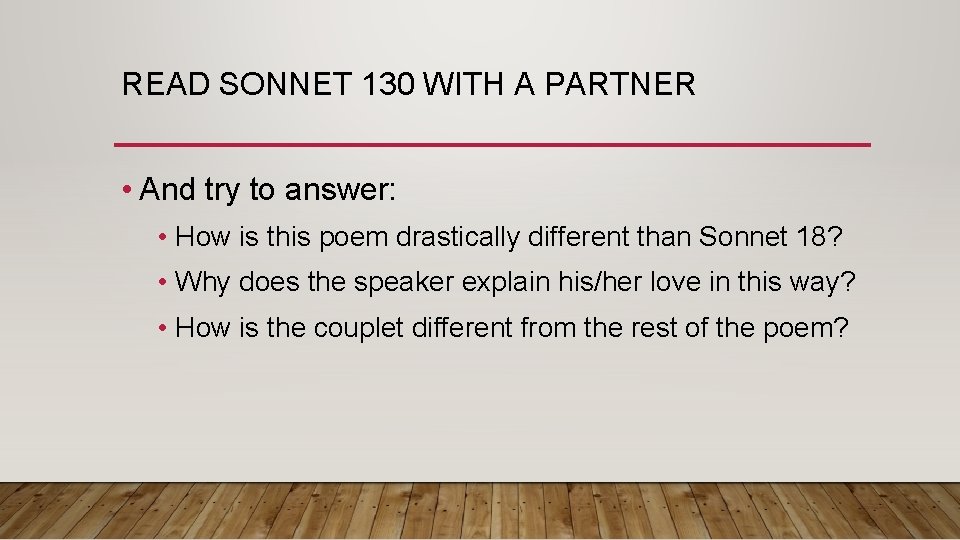 READ SONNET 130 WITH A PARTNER

• And try to answer:

• How is this poem drastically different than Sonnet 18?

• Why does the speaker explain his/her love in this way?

• How is the couplet different from the rest of the poem?